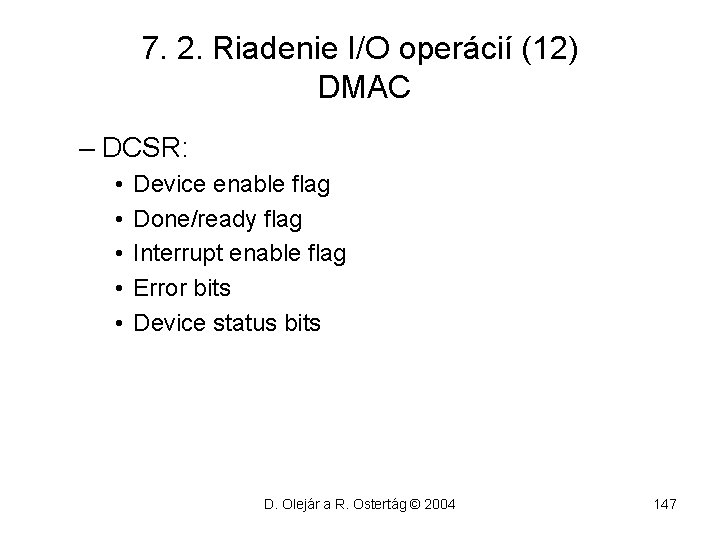 7. 2. Riadenie I/O operácií (12)
DMAC

– DCSR:
• Device enable flag
• Done/ready flag
• Interrupt enable flag
• Error bits
• Device status bits

D. Olejár a R. Ostertág © 2004

147